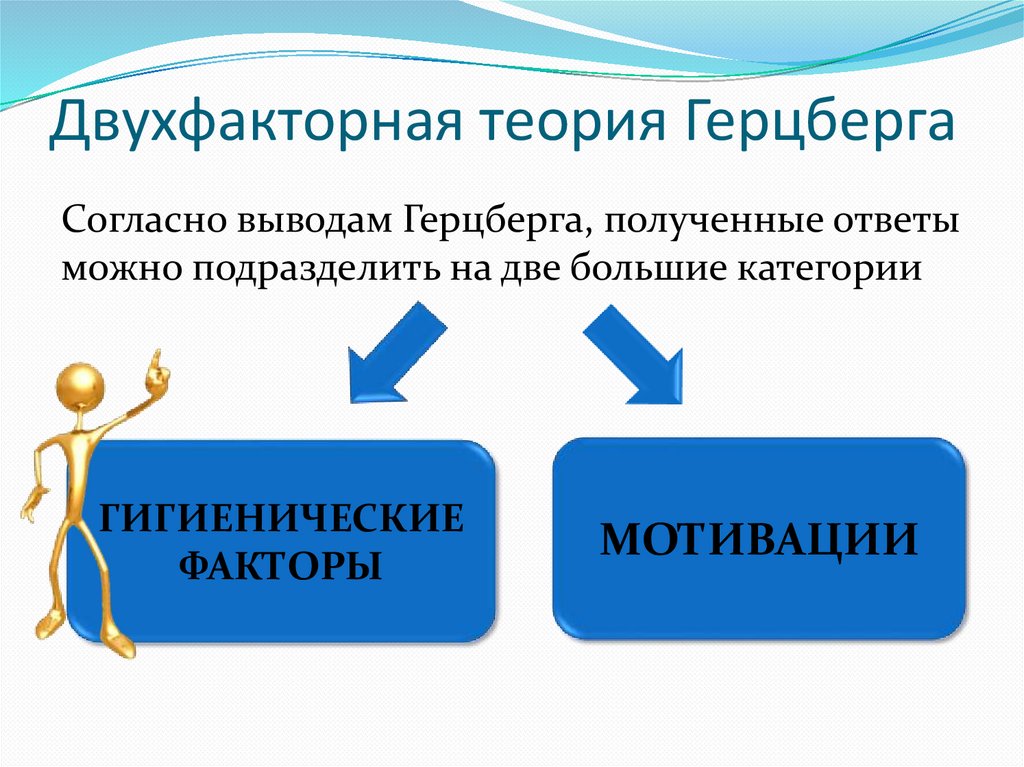 Двухфакторная теория Герцберга

Согласно выводам Герцберга, полученные ответы можно подразделить на две большие категории

ГИГИЕНИЧЕСКИЕ ФАКТОРЫ

МОТИВАЦИИ